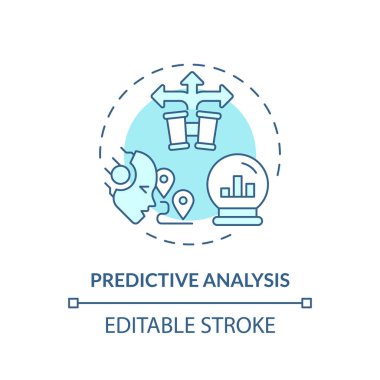 PREDICTIVE ANALYSIS

EDITABLE STROKE